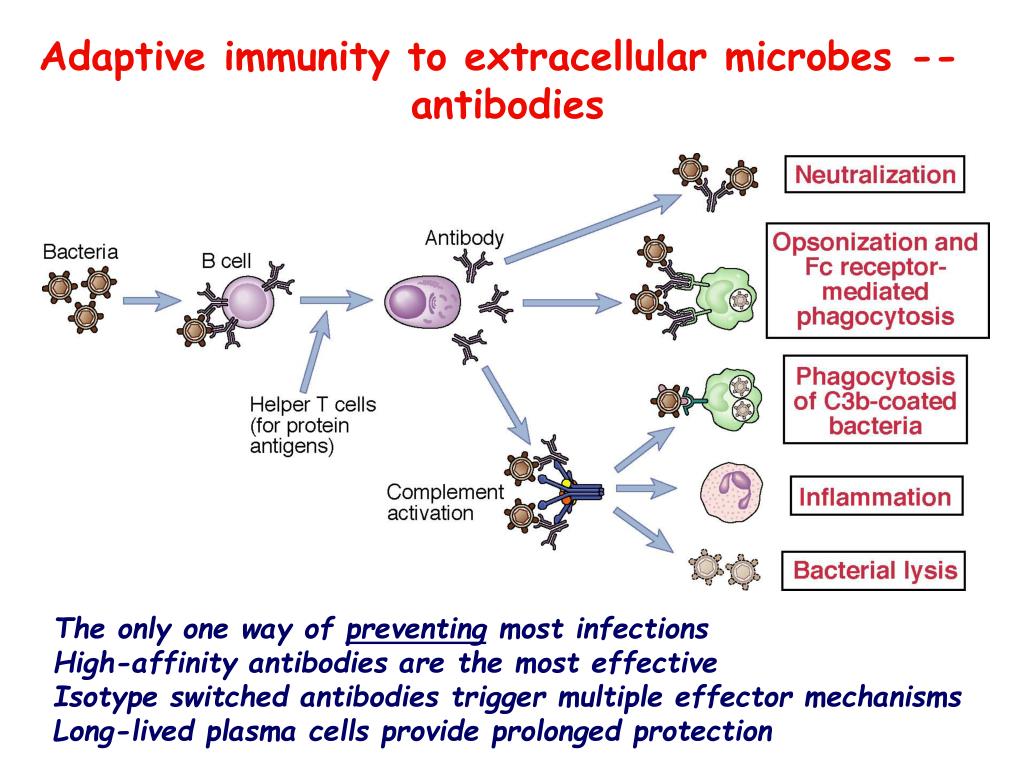 Adaptive immunity to extracellular microbes -- antibodies

Bacteria

B cell

Helper T cells (for protein antigens)

Antibody

Complement activation

Neutralization

Opsonization and Fc receptor-mediated phagocytosis

Phagocytosis of C3b-coated bacteria

Inflammation

Bacterial lysis

The only one way of preventing most infections
High-affinity antibodies are the most effective
Isotype switched antibodies trigger multiple effector mechanisms
Long-lived plasma cells provide prolonged protection